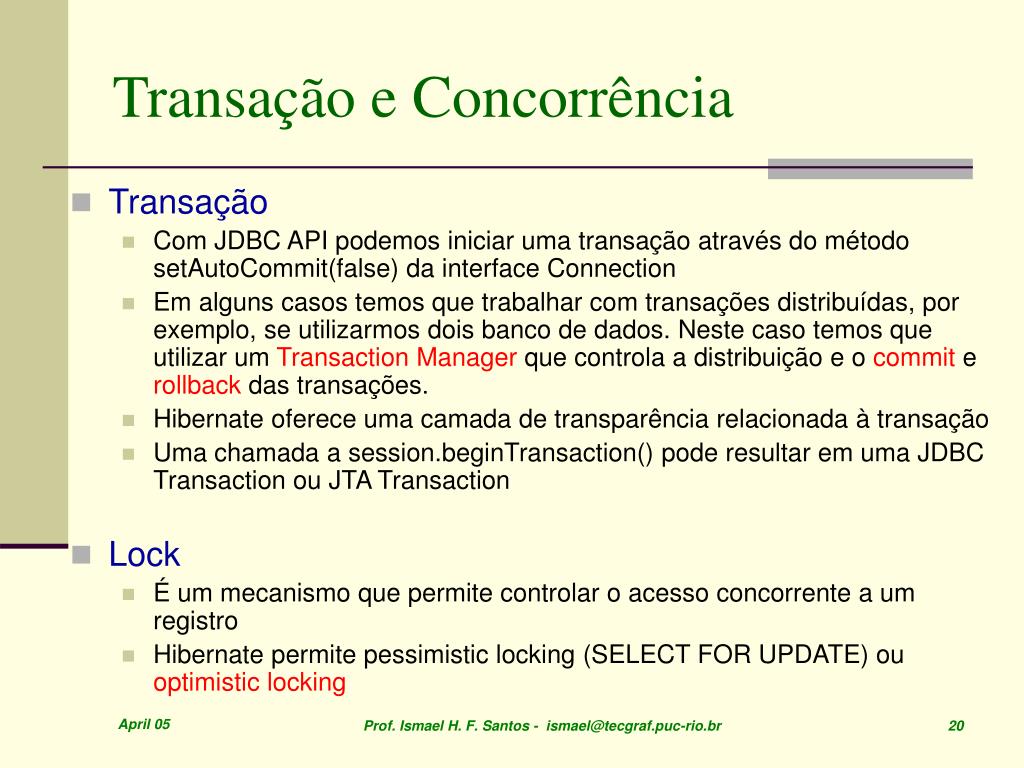 Transação e Concorrência

Transação

Com JDBC API podemos iniciar uma transação através do método setAutoCommit(false) da interface Connection

Em alguns casos temos que trabalhar com transações distribuídas, por exemplo, se utilizarmos dois banco de dados. Neste caso temos que utilizar um Transaction Manager que controla a distribuição e o commit e rollback das transações.

Hibernate oferece uma camada de transparência relacionada à transação

Uma chamada a session.beginTransaction() pode resultar em uma JDBC Transaction ou JTA Transaction

Lock

É um mecanismo que permite controlar o acesso concorrente a um registro

Hibernate permite pessimistic locking (SELECT FOR UPDATE) ou optimistic locking

April 05

Prof. Ismael H. F. Santos - ismael@tecgraf.puc-rio.br

20